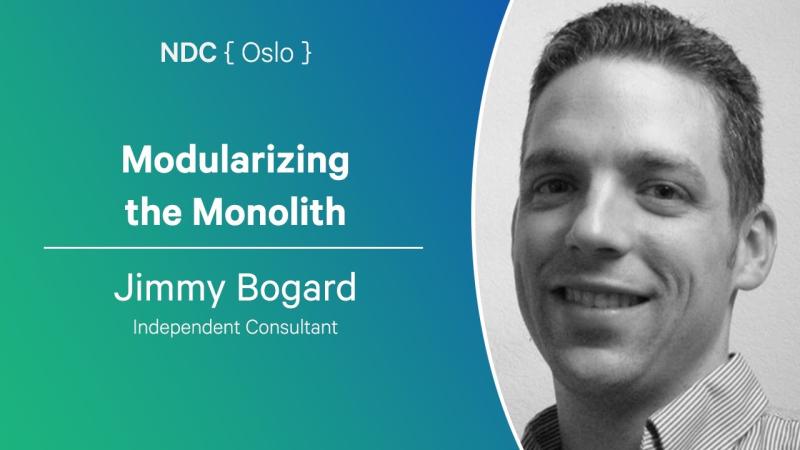 NDC { Oslo }

Modularizing the Monolith

Jimmy Bogard

Independent Consultant